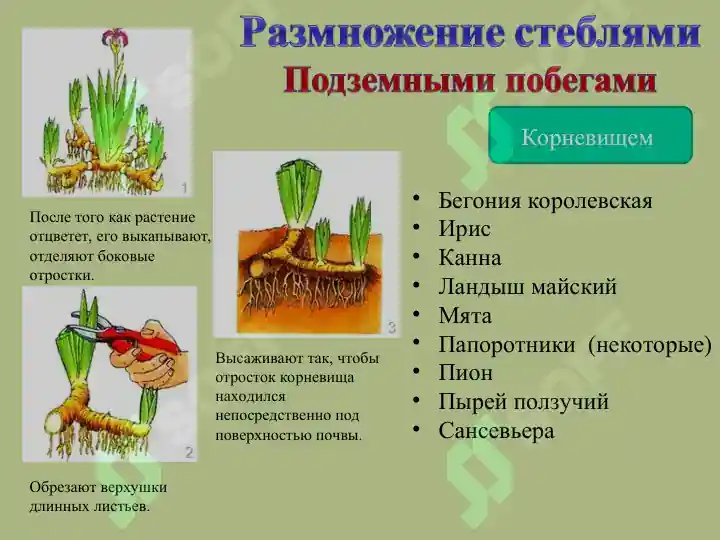 Размножение стеблями
Подземными побегами

Корневищем

1

После того как растение отцветет, его выкапывают, отделяют боковые отростки.

2

Обрезают верхушки длинных листьев.

3

Высаживают так, чтобы отросток корневища находился непосредственно под поверхностью почвы.

• Бегония королевская
• Ирис
• Канна
• Ландыш майский
• Мята
• Папоротники (некоторые)
• Пион
• Пырей ползучий
• Сансевьера